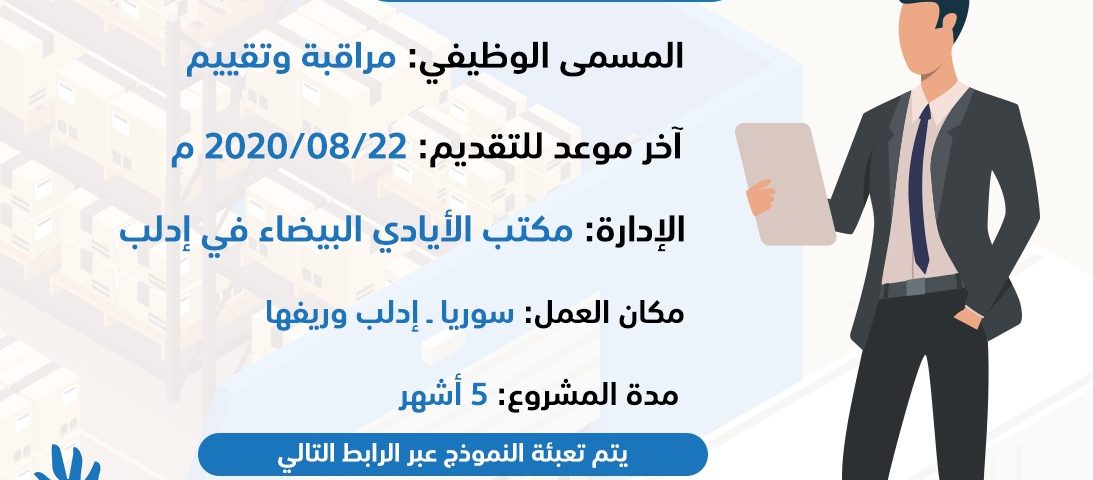 المسمى الوظيفي: مراقبة وتقييم

آخر موعد للتقديم: 2020/08/22 م

الإدارة: مكتب الأيادي البيضاء في إدلب

مكان العمل: سوريا ـ إدلب وريفها

مدة المشروع: 5 أشهر

يتم تعبئة النموذج عبر الرابط التالي